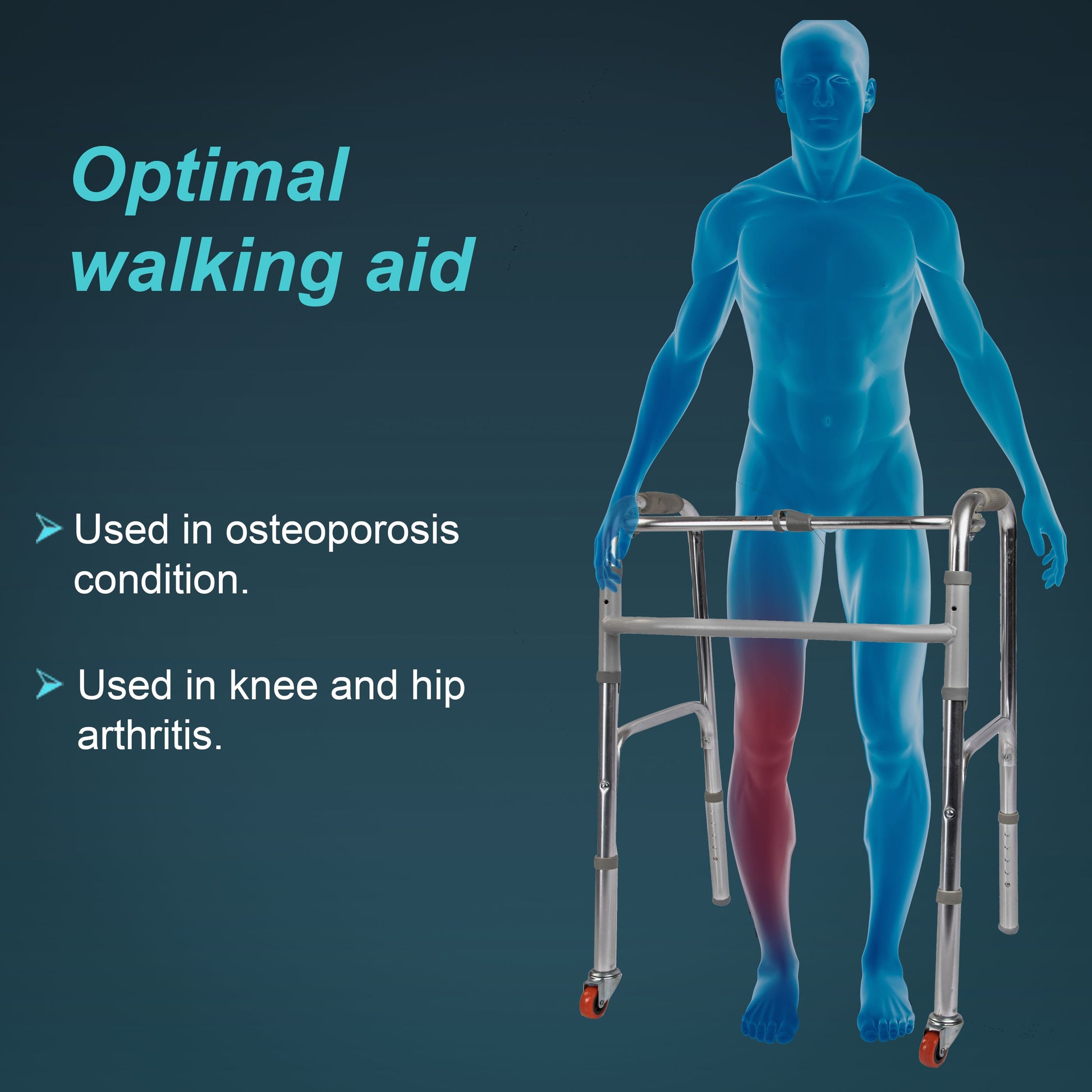 Optimal walking aid

➤ Used in osteoporosis condition.

➤ Used in knee and hip arthritis.